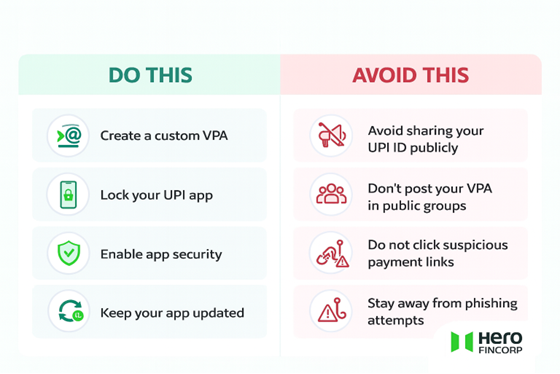 DO THIS

Create a custom VPA

Lock your UPI app

Enable app security

Keep your app updated

AVOID THIS

Avoid sharing your UPI ID publicly

Don't post your VPA in public groups

Do not click suspicious payment links

Stay away from phishing attempts

HERO FINCORP